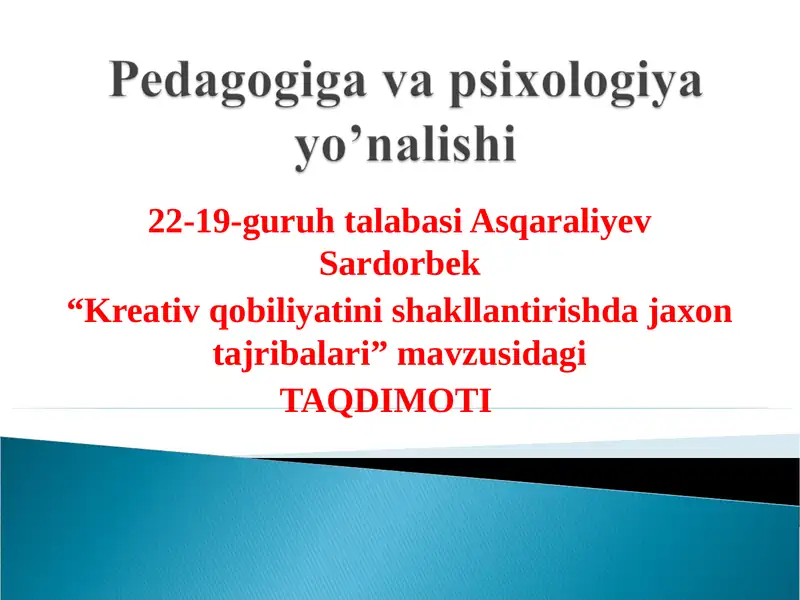 Pedagogiga va psixologiya yo’nalishi

22-19-guruh talabasi Asqaraliyev Sardorbek
“Kreativ qobiliyatini shakllantirishda jaxon tajribalari” mavzusidagi
TAQDIMOTI